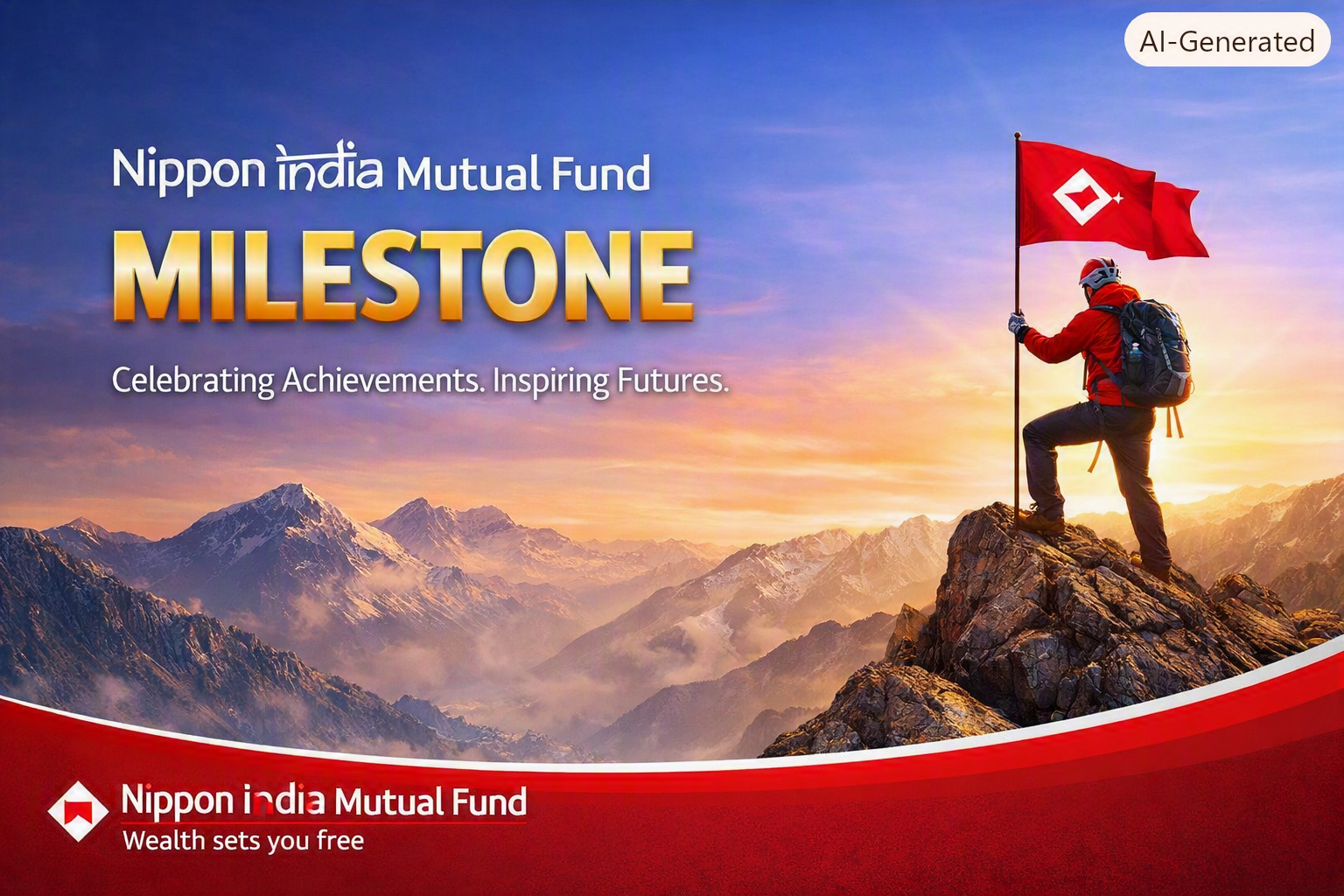 AI-Generated

Nippon india Mutual Fund

MILESTONE

Celebrating Achievements. Inspiring Futures.

Nippon india Mutual Fund
Wealth sets you free